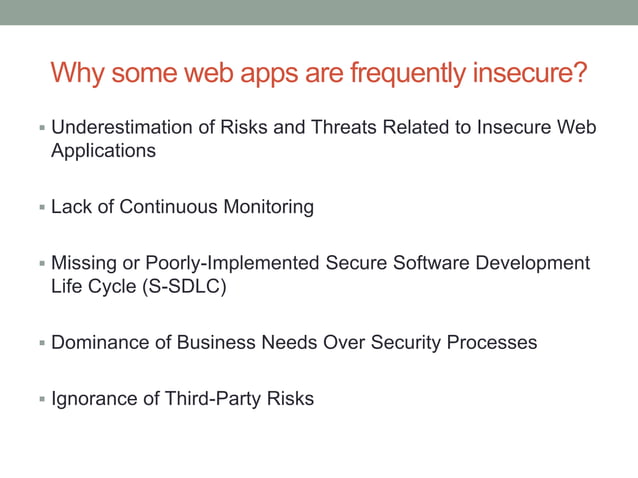 Why some web apps are frequently insecure?

▪ Underestimation of Risks and Threats Related to Insecure Web Applications

▪ Lack of Continuous Monitoring

▪ Missing or Poorly-Implemented Secure Software Development Life Cycle (S-SDLC)

▪ Dominance of Business Needs Over Security Processes

▪ Ignorance of Third-Party Risks